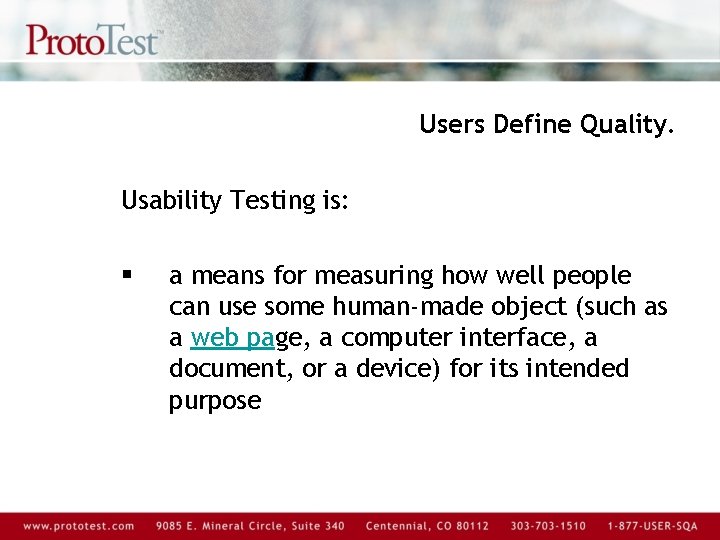 ProtoTest™

Users Define Quality.

Usability Testing is:

▪ a means for measuring how well people can use some human-made object (such as a web page, a computer interface, a document, or a device) for its intended purpose

www.prototest.com 9085 E. Mineral Circle, Suite 340 Centennial, CO 80112 303-703-1510 1-877-USER-SQA